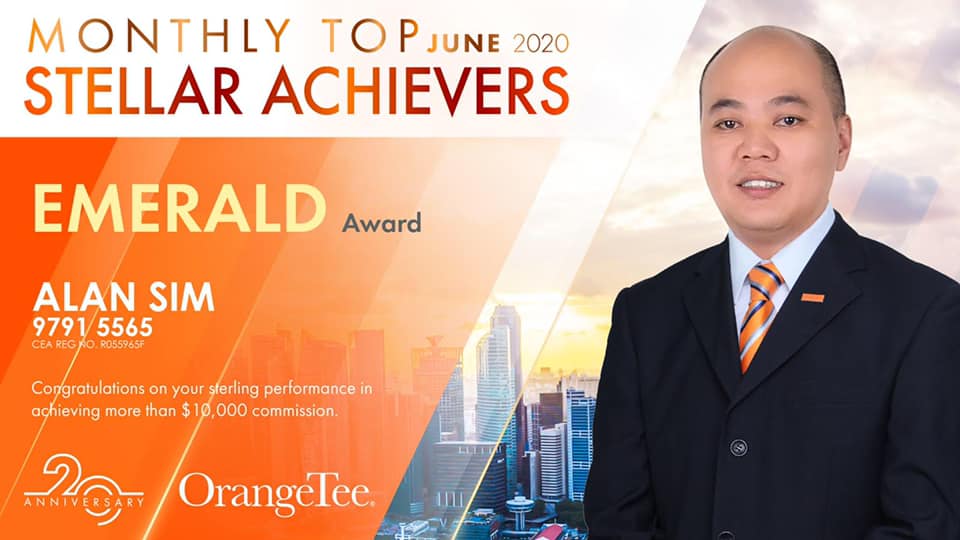 MONTHLY TOP JUNE 2020
STELLAR ACHIEVERS

EMERALD Award

ALAN SIM
9791 5565
CEA REG NO. R055965F

Congratulations on your sterling performance in achieving more than $10,000 commission.

20 ANNIVERSARY

OrangeTee